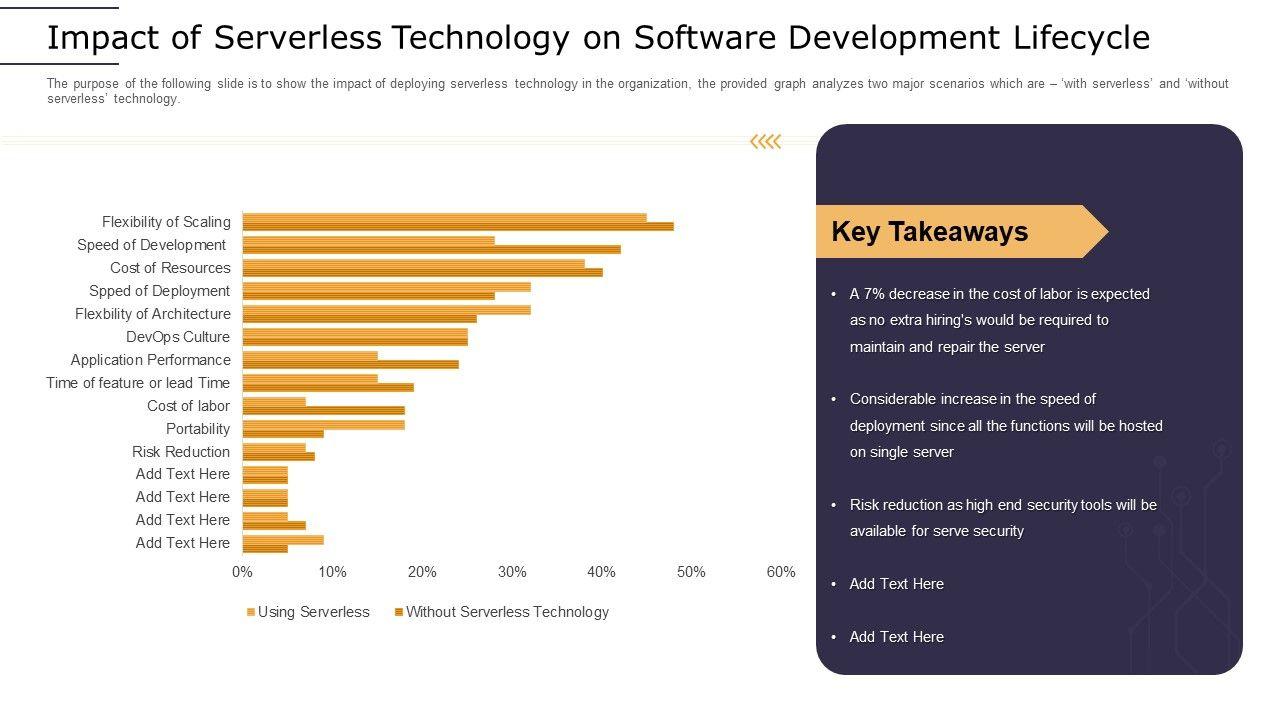 Impact of Serverless Technology on Software Development Lifecycle

The purpose of the following slide is to show the impact of deploying serverless technology in the organization, the provided graph analyzes two major scenarios which are – 'with serverless' and 'without serverless' technology.

Flexibility of Scaling
Speed of Development
Cost of Resources
Spped of Deployment
Flexbility of Architecture
DevOps Culture
Application Performance
Time of feature or lead Time
Cost of labor
Portability
Risk Reduction
Add Text Here
Add Text Here
Add Text Here
Add Text Here

0% 10% 20% 30% 40% 50% 60%

Using Serverless Without Serverless Technology

Key Takeaways

• A 7% decrease in the cost of labor is expected as no extra hiring's would be required to maintain and repair the server

• Considerable increase in the speed of deployment since all the functions will be hosted on single server

• Risk reduction as high end security tools will be available for serve security

• Add Text Here

• Add Text Here